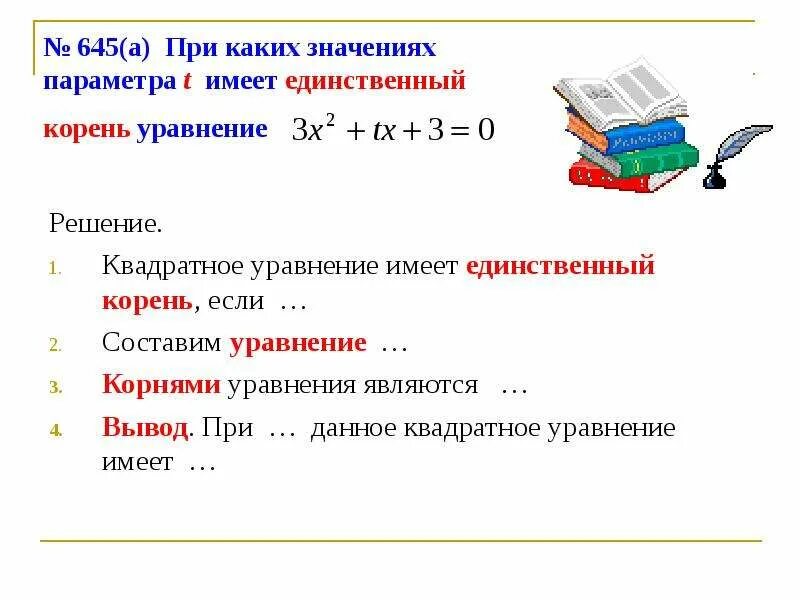 № 645(а) При каких значениях параметра $t$ имеет единственный корень уравнение $3x^2 + tx + 3 = 0$

Решение.

1. Квадратное уравнение имеет единственный корень, если …
2. Составим уравнение …
3. Корнями уравнения являются …
4. Вывод. При … данное квадратное уравнение имеет …